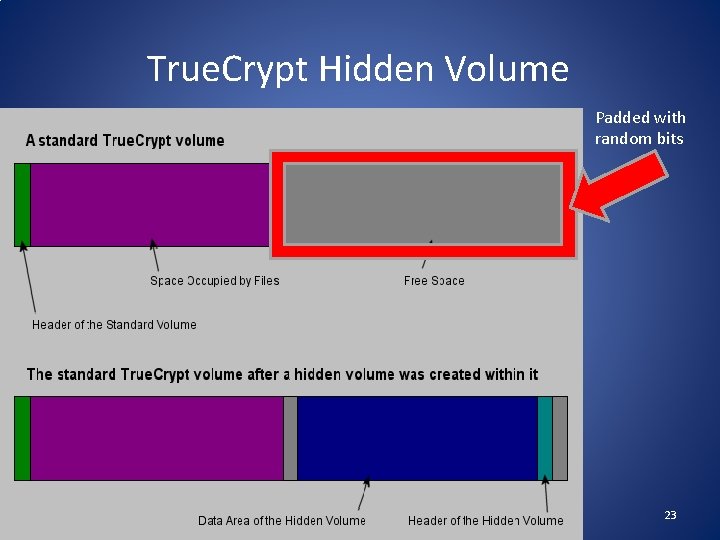 TrueCrypt Hidden Volume

Padded with random bits

A standard TrueCrypt volume

Space Occupied by Files

Free Space

Header of the Standard Volume

The standard TrueCrypt volume after a hidden volume was created within it

Data Area of the Hidden Volume

Header of the Hidden Volume

23